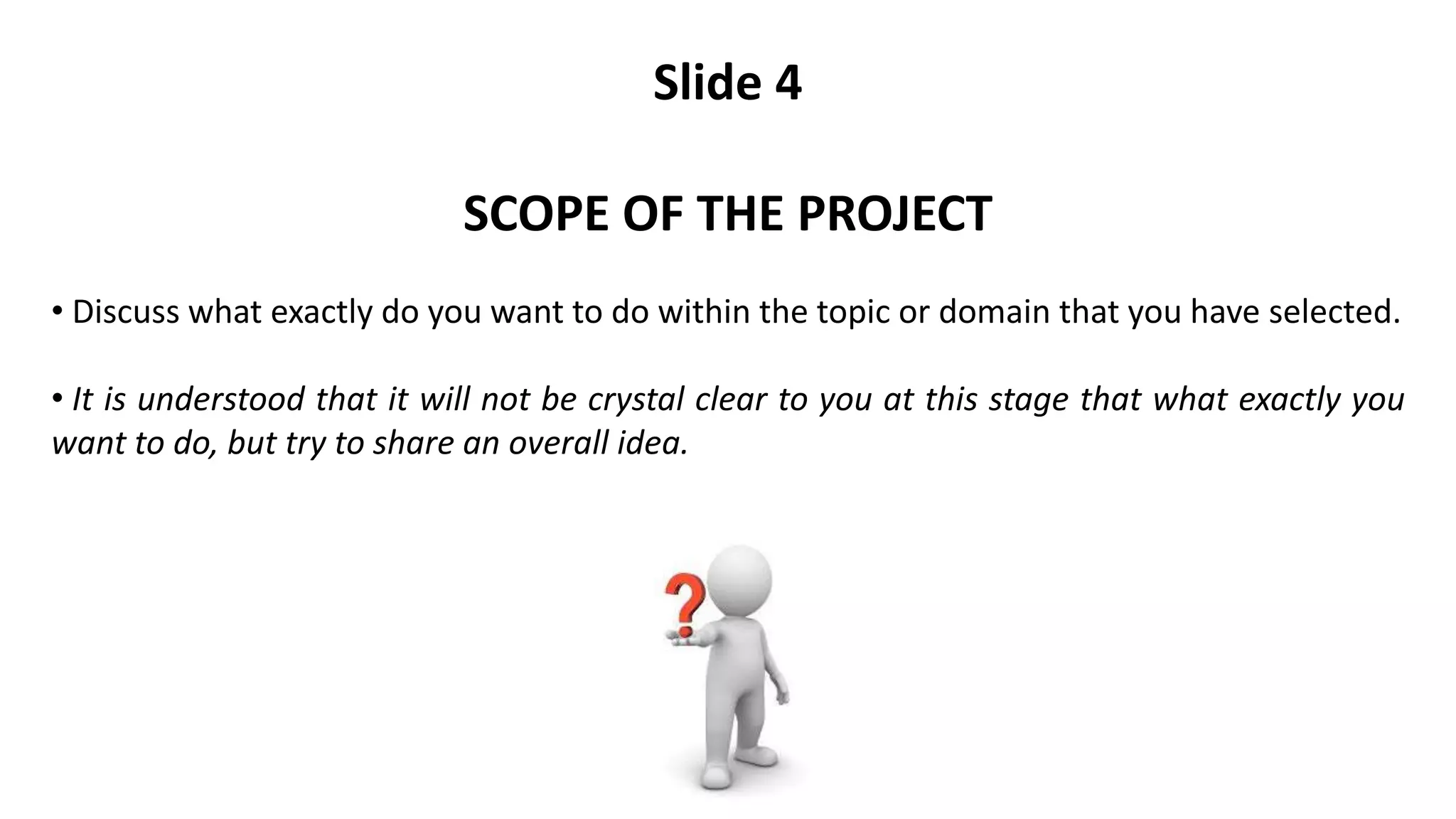 Slide 4

SCOPE OF THE PROJECT

• Discuss what exactly do you want to do within the topic or domain that you have selected.

• It is understood that it will not be crystal clear to you at this stage that what exactly you want to do, but try to share an overall idea.

?